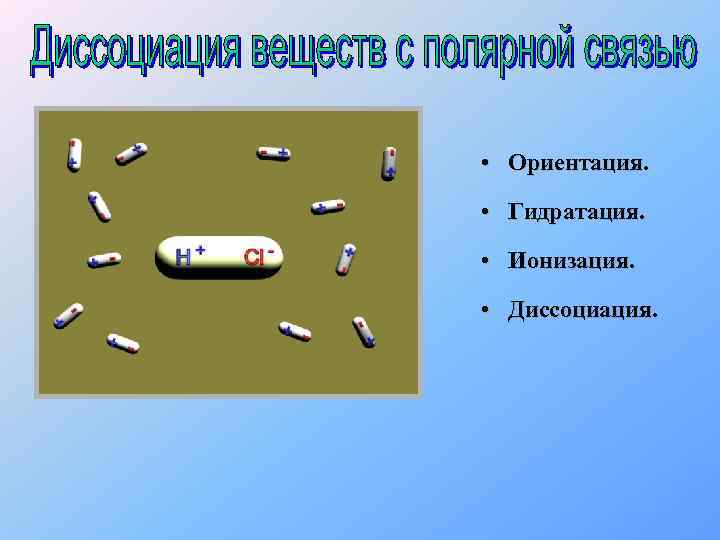 Диссоциация веществ с полярной связью

$H^+$ $Cl^-$

• Ориентация.
• Гидратация.
• Ионизация.
• Диссоциация.